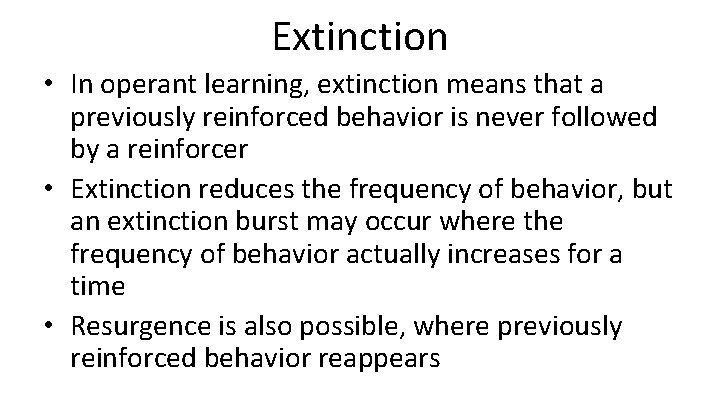 Extinction

• In operant learning, extinction means that a previously reinforced behavior is never followed by a reinforcer

• Extinction reduces the frequency of behavior, but an extinction burst may occur where the frequency of behavior actually increases for a time

• Resurgence is also possible, where previously reinforced behavior reappears